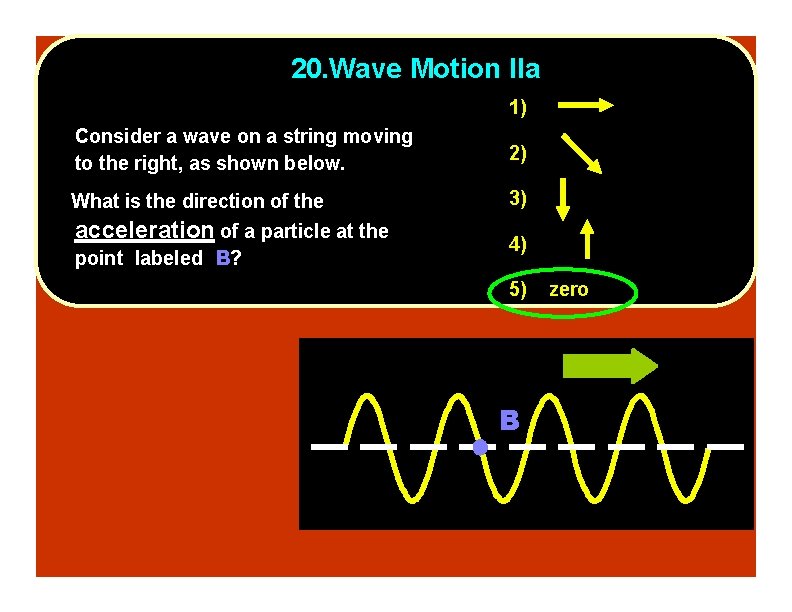 20.Wave Motion IIa

Consider a wave on a string moving to the right, as shown below.

What is the direction of the acceleration of a particle at the point labeled B?

1)

2)

3)

4)

5) zero

B